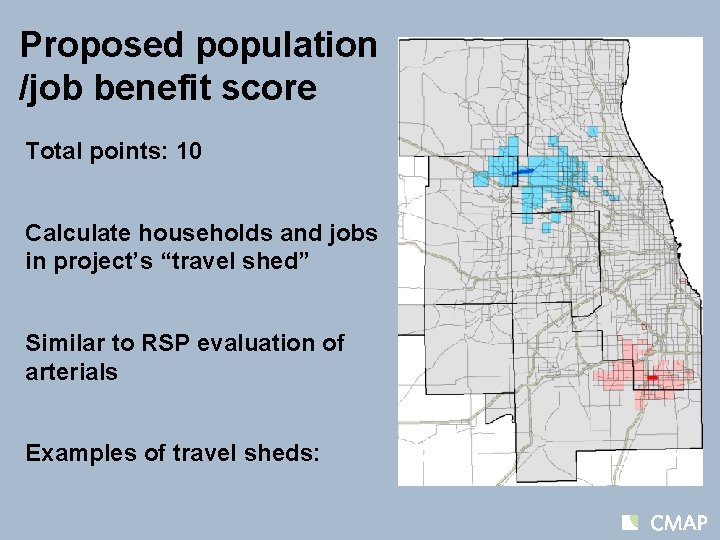 Proposed population /job benefit score

Total points: 10

Calculate households and jobs in project's "travel shed"

Similar to RSP evaluation of arterials

Examples of travel sheds:

CMAP